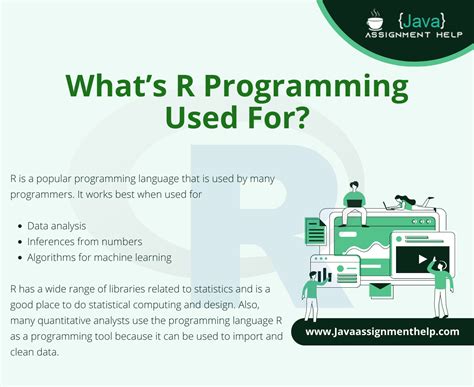 {Java}
ASSIGNMENT HELP

What's R Programming Used For?

R is a popular programming language that is used by many programmers. It works best when used for

• Data analysis
• Inferences from numbers
• Algorithms for machine learning

R has a wide range of libraries related to statistics and is a good place to do statistical computing and design. Also, many quantitative analysts use the programming language R as a programming tool because it can be used to import and clean data.

www.Javaassignmenthelp.com